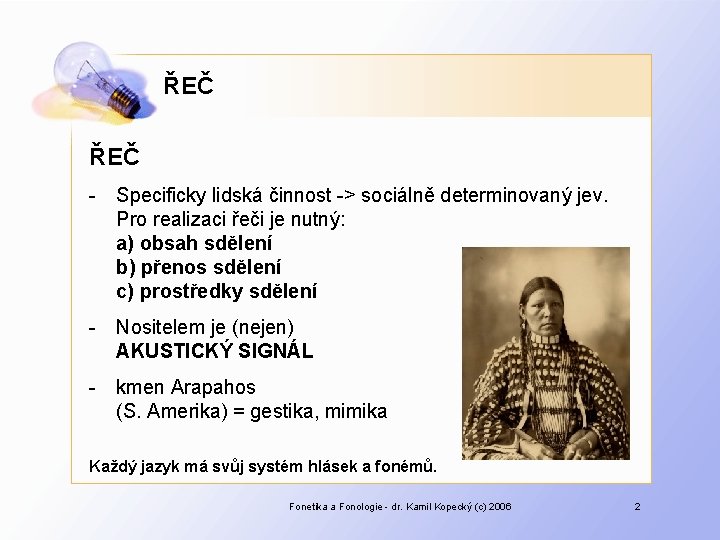 ŘEČ

ŘEČ

- Specificky lidská činnost -> sociálně determinovaný jev. Pro realizaci řeči je nutný:
a) obsah sdělení
b) přenos sdělení
c) prostředky sdělení

- Nositelem je (nejen) AKUSTICKÝ SIGNÁL

- kmen Arapahos (S. Amerika) = gestika, mimika

Každý jazyk má svůj systém hlásek a fonémů.

Fonetika a Fonologie - dr. Kamil Kopecký (c) 2006

2